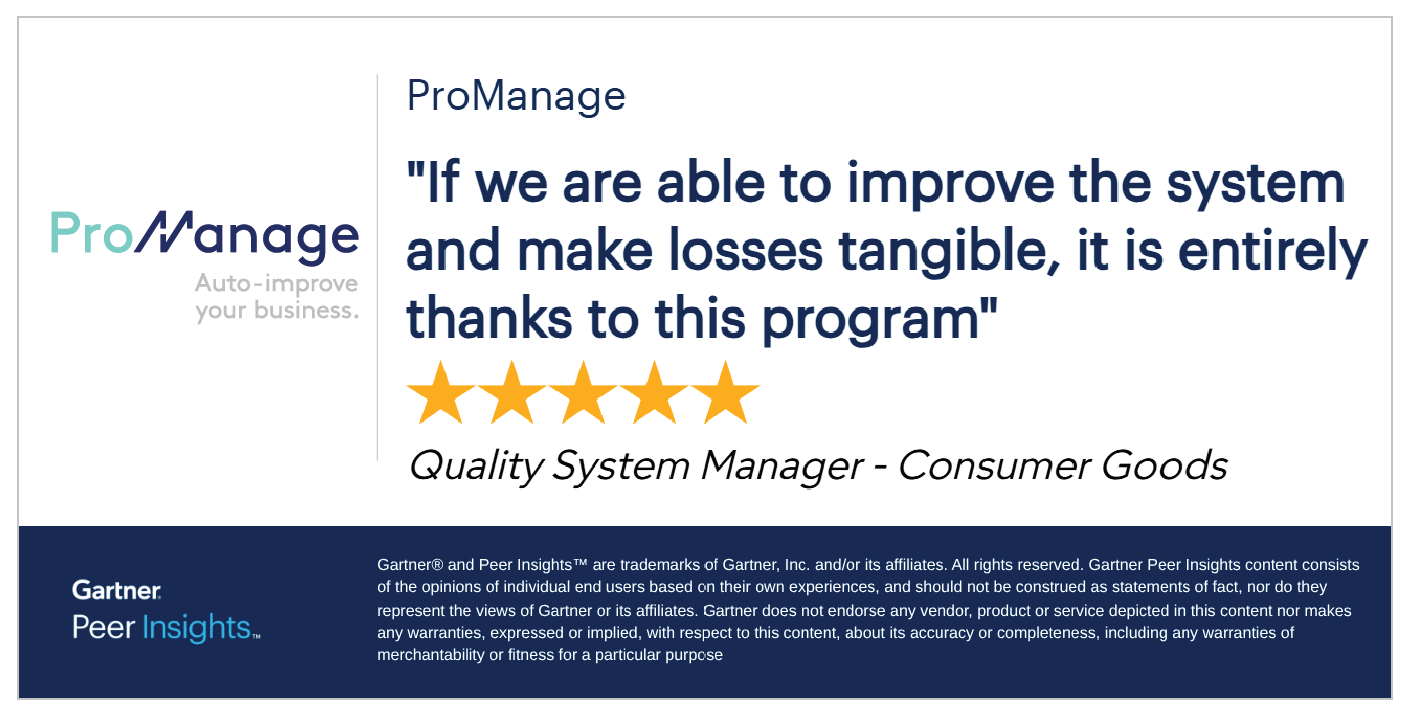 ProManage
Auto-improve your business.

ProManage

"If we are able to improve the system and make losses tangible, it is entirely thanks to this program"

Quality System Manager - Consumer Goods

Gartner
Peer Insights™

Gartner® and Peer Insights™ are trademarks of Gartner, Inc. and/or its affiliates. All rights reserved. Gartner Peer Insights content consists of the opinions of individual end users based on their own experiences, and should not be construed as statements of fact, nor do they represent the views of Gartner or its affiliates. Gartner does not endorse any vendor, product or service depicted in this content nor makes any warranties, expressed or implied, with respect to this content, about its accuracy or completeness, including any warranties of merchantability or fitness for a particular purpose